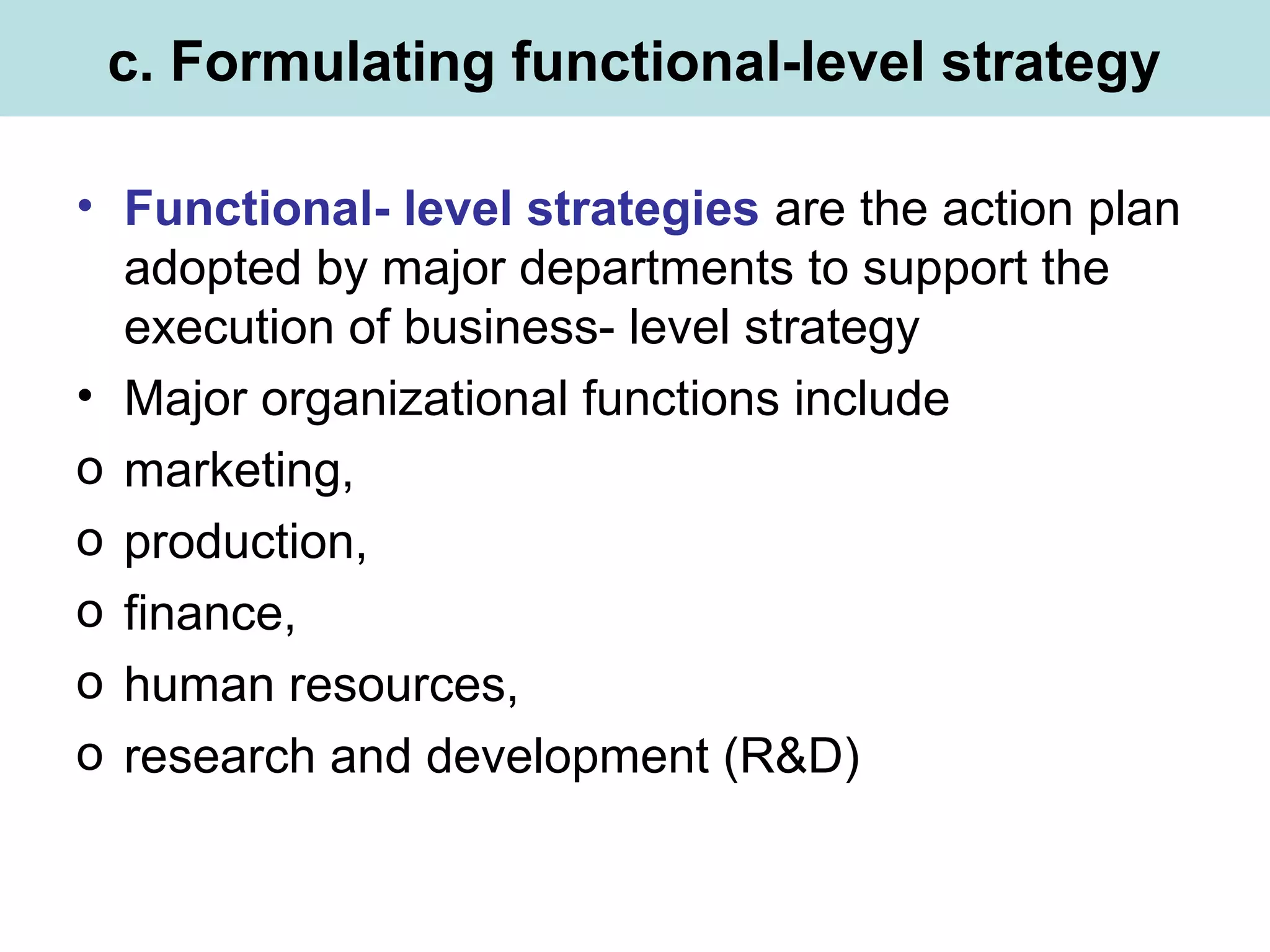 c. Formulating functional-level strategy

• Functional- level strategies are the action plan adopted by major departments to support the execution of business- level strategy

• Major organizational functions include

o marketing,

o production,

o finance,

o human resources,

o research and development (R&D)